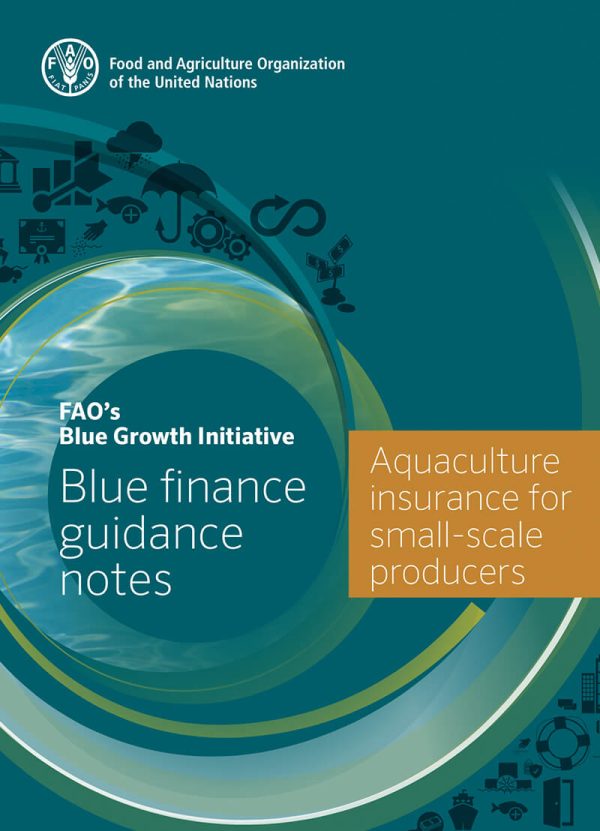 FAO FIAT PANIS

Food and Agriculture Organization of the United Nations

FAO's Blue Growth Initiative

Blue finance guidance notes

Aquaculture insurance for small-scale producers